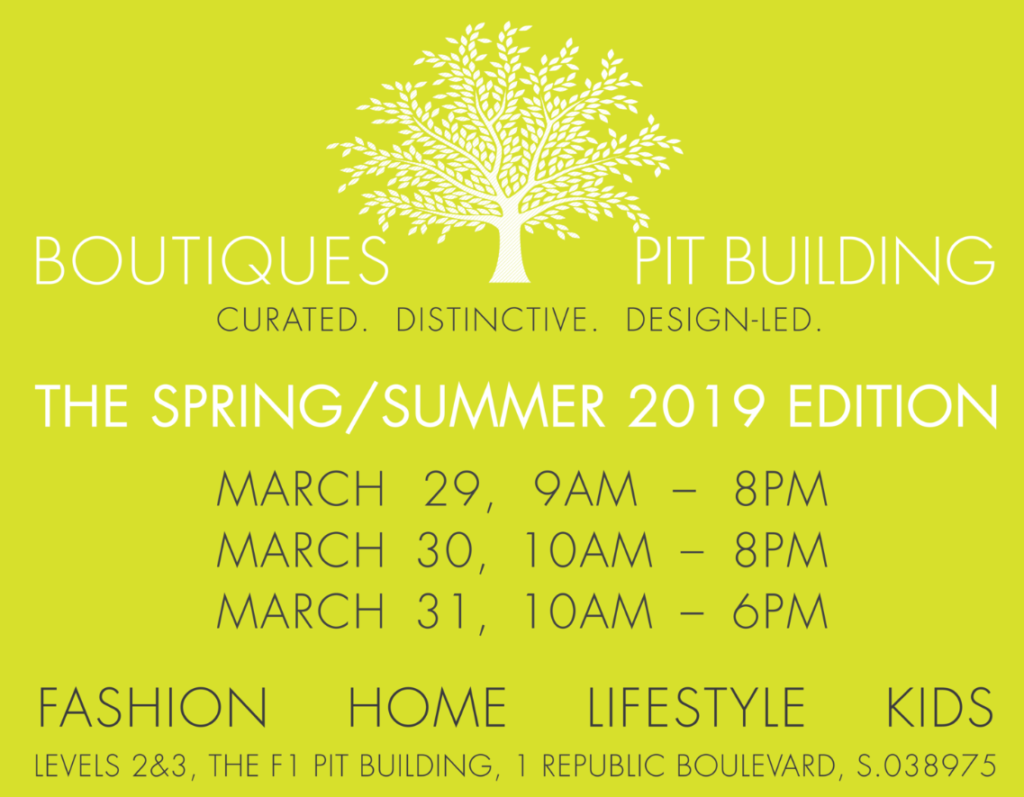 BOUTIQUES PIT BUILDING

CURATED. DISTINCTIVE. DESIGN-LED.

THE SPRING/SUMMER 2019 EDITION

MARCH 29, 9AM – 8PM
MARCH 30, 10AM – 8PM
MARCH 31, 10AM – 6PM

FASHION HOME LIFESTYLE KIDS

LEVELS 2&3, THE F1 PIT BUILDING, 1 REPUBLIC BOULEVARD, S.038975